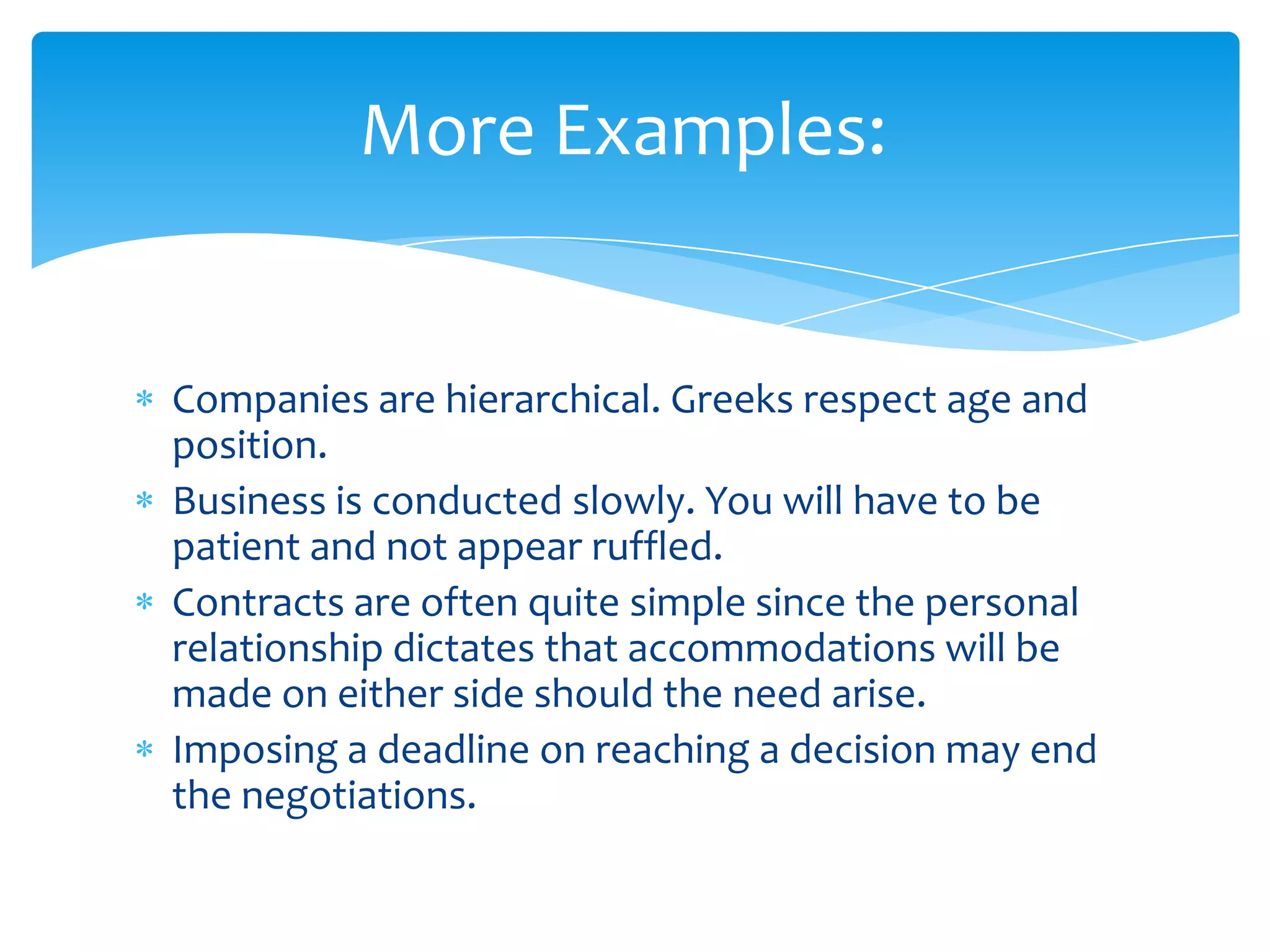 More Examples:

* Companies are hierarchical. Greeks respect age and position.
* Business is conducted slowly. You will have to be patient and not appear ruffled.
* Contracts are often quite simple since the personal relationship dictates that accommodations will be made on either side should the need arise.
* Imposing a deadline on reaching a decision may end the negotiations.